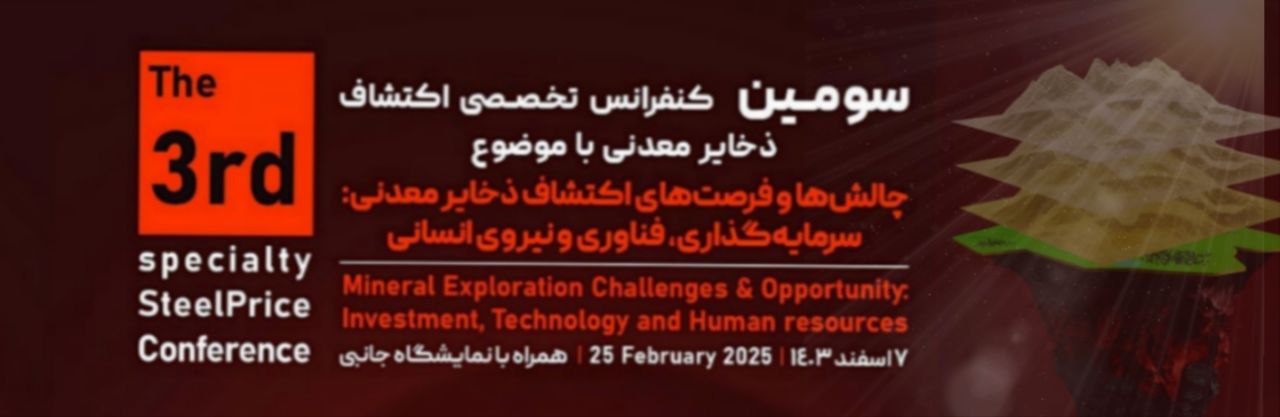 The
3rd
specialty
SteelPrice
Conference

سومین کنفرانس تخصصی اکتشاف ذخایر معدنی با موضوع
چالش‌ها و فرصت‌های اکتشاف ذخایر معدنی:
سرمایه‌گذاری، فناوری و نیروی انسانی

Mineral Exploration Challenges & Opportunity:
Investment, Technology and Human resources

۷ اسفند ۱۴۰۳ | 25 February 2025 | همراه با نمایشگاه جانبی